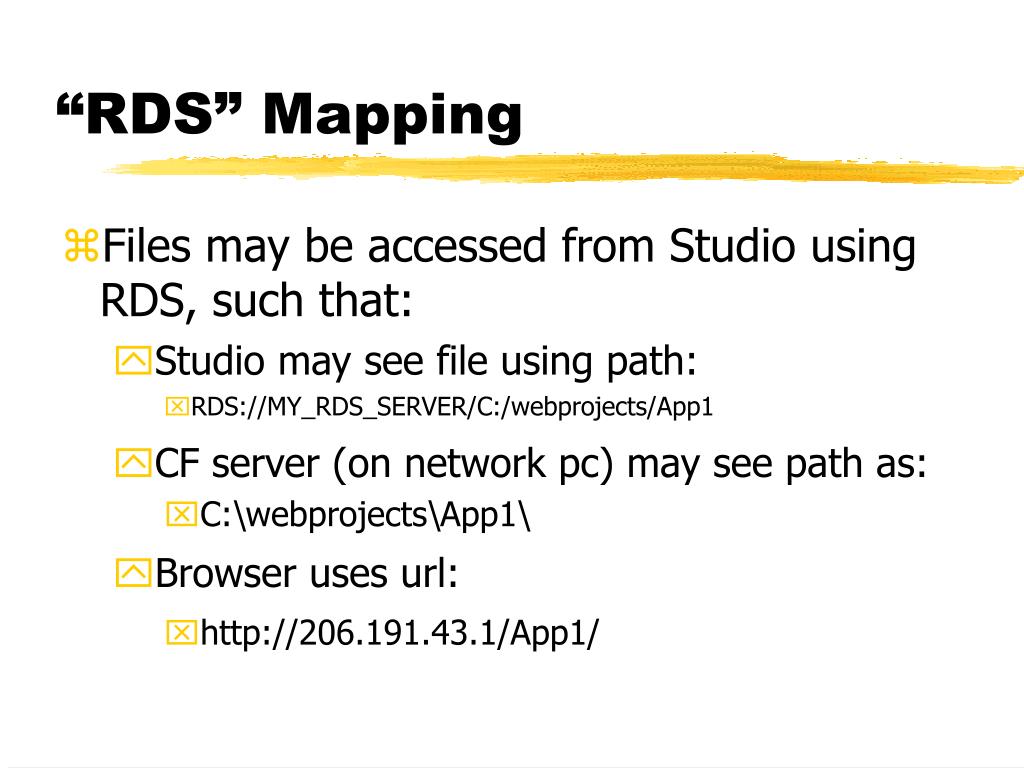 “RDS” Mapping

Files may be accessed from Studio using RDS, such that:

Studio may see file using path:

RDS://MY_RDS_SERVER/C:/webprojects/App1

CF server (on network pc) may see path as:

C:\webprojects\App1\

Browser uses url:

http://206.191.43.1/App1/